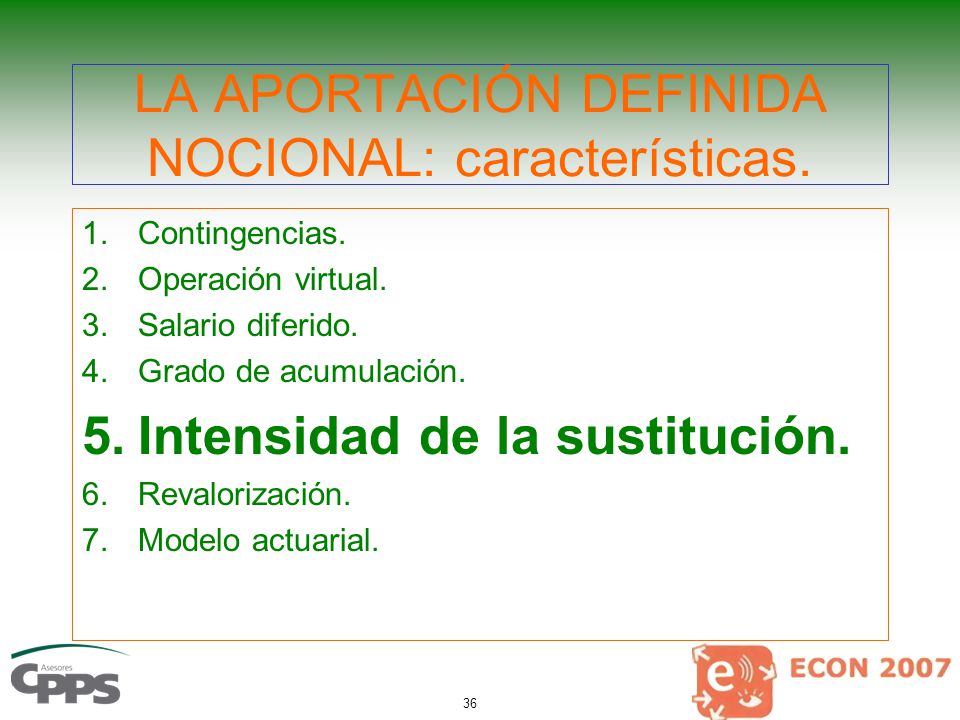 LA APORTACIÓN DEFINIDA NOCIONAL: características.

1. Contingencias.
2. Operación virtual.
3. Salario diferido.
4. Grado de acumulación.
5. Intensidad de la sustitución.
6. Revalorización.
7. Modelo actuarial.

Asesores
CPPS

36

e

ECON 2007